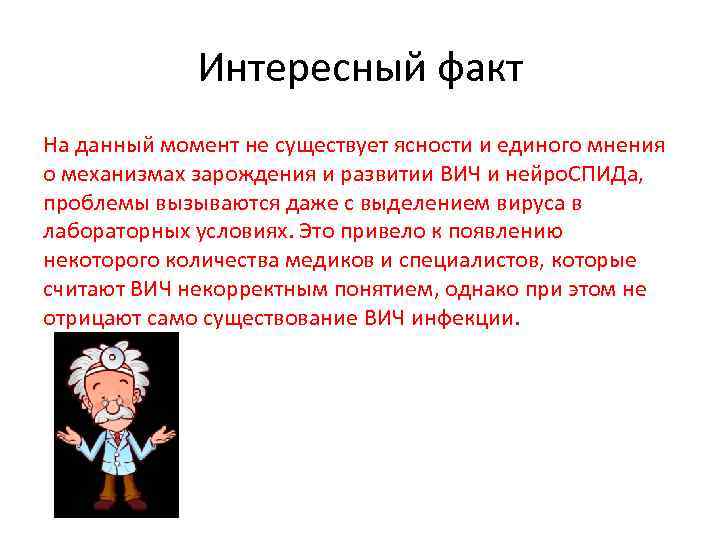 Интересный факт

На данный момент не существует ясности и единого мнения о механизмах зарождения и развитии ВИЧ и нейроСПИДа, проблемы вызываются даже с выделением вируса в лабораторных условиях. Это привело к появлению некоторого количества медиков и специалистов, которые считают ВИЧ некорректным понятием, однако при этом не отрицают само существование ВИЧ инфекции.